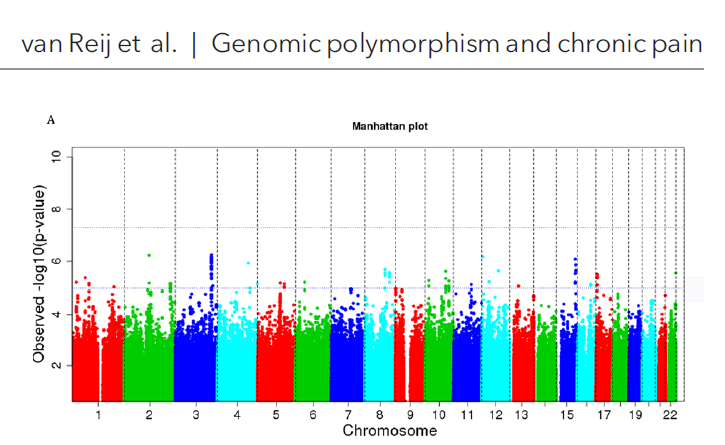 van Reij et al. | Genomic polymorphism and chronic pain

A

Manhattan plot

Observed -log10(p-value)

10
8
6
4
2

1 2 3 4 5 6 7 8 9 10 11 12 13 15 17 19 22

Chromosome